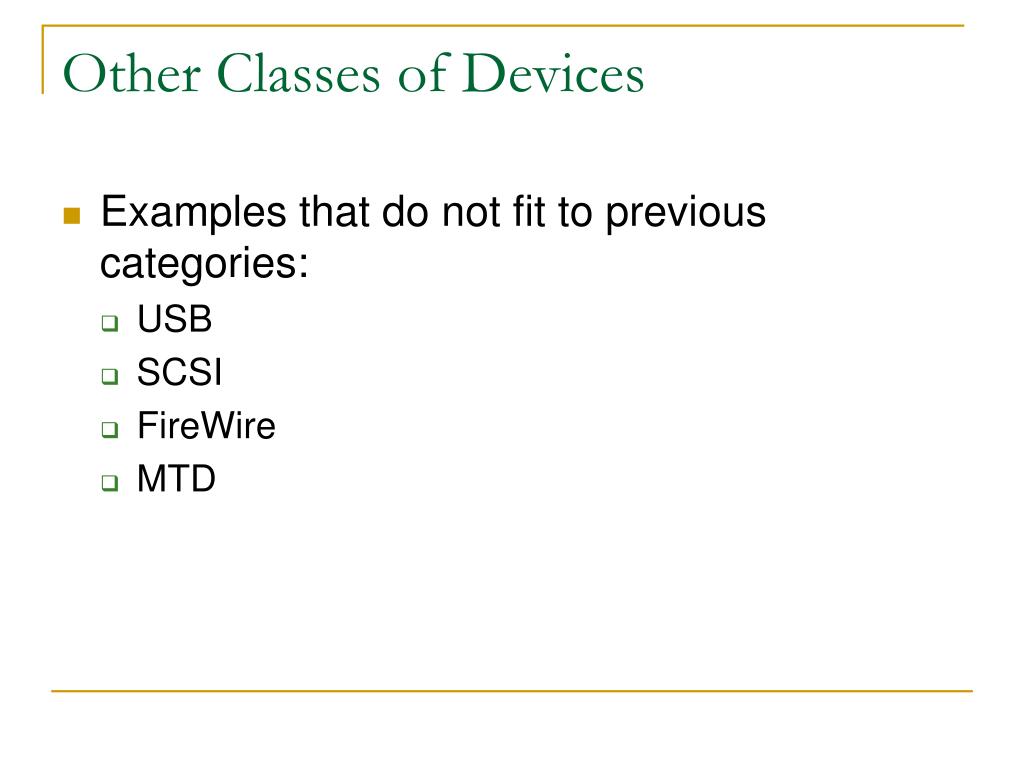 Other Classes of Devices

Examples that do not fit to previous categories:

USB
SCSI
FireWire
MTD